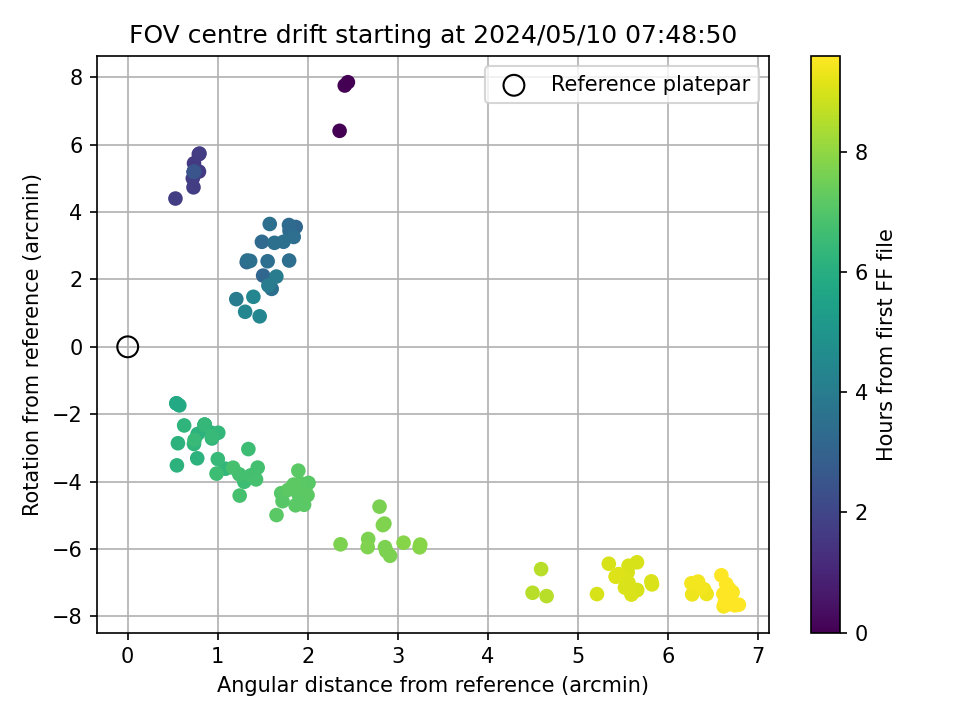 FOV centre drift starting at 2024/05/10 07:48:50

Reference platepar

Rotation from reference (arcmin)

8
6
4
2
0
−2
−4
−6
−8

0 1 2 3 4 5 6 7

Angular distance from reference (arcmin)

Hours from first FF file

8
6
4
2
0